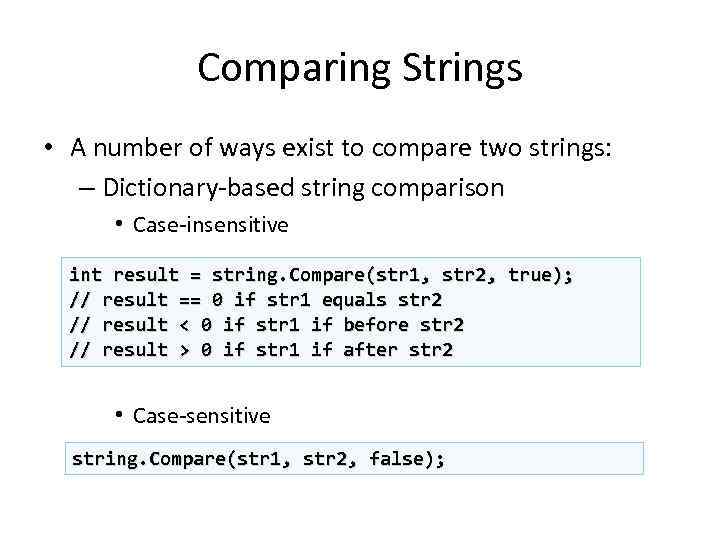 Comparing Strings

• A number of ways exist to compare two strings:
– Dictionary-based string comparison
• Case-insensitive

int result = string.Compare(str1, str2, true);
// result == 0 if str1 equals str2
// result < 0 if str1 if before str2
// result > 0 if str1 if after str2

• Case-sensitive

string.Compare(str1, str2, false);